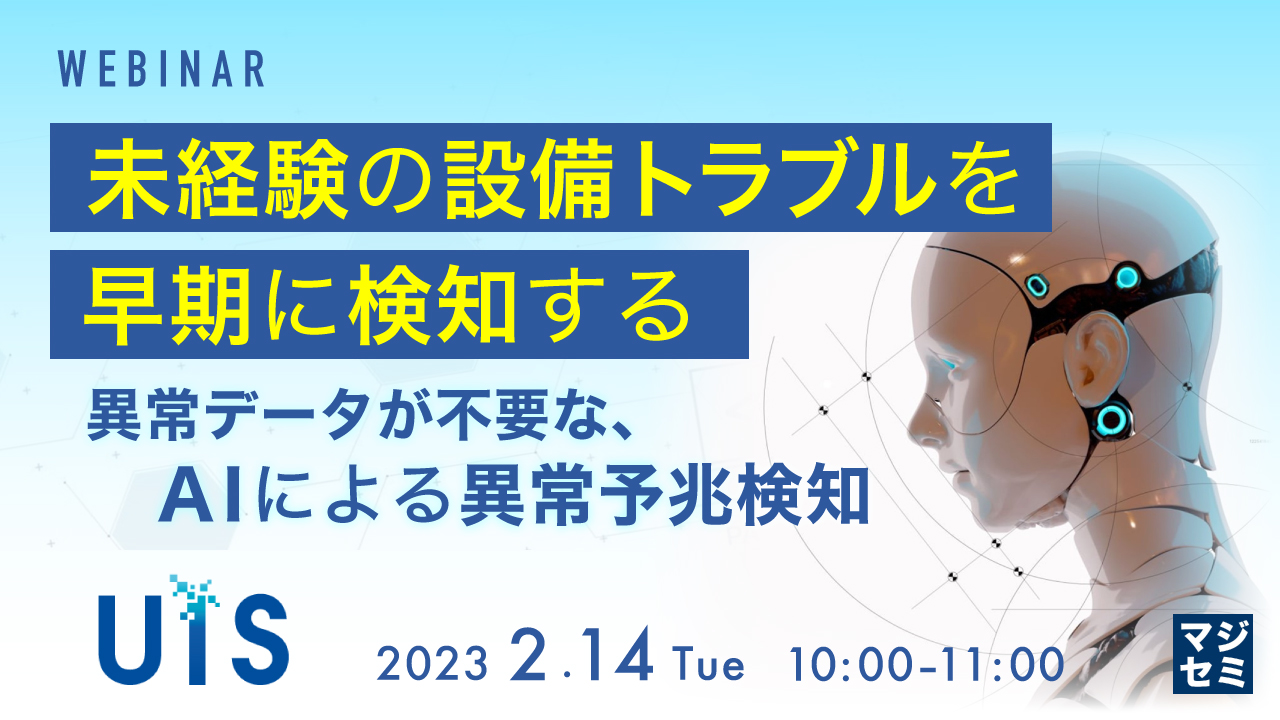 WEBINAR

未経験の設備トラブルを早期に検知する

異常データが不要な、AIによる異常予兆検知

UIS

2023 2.14 Tue 10:00-11:00

マジセミ